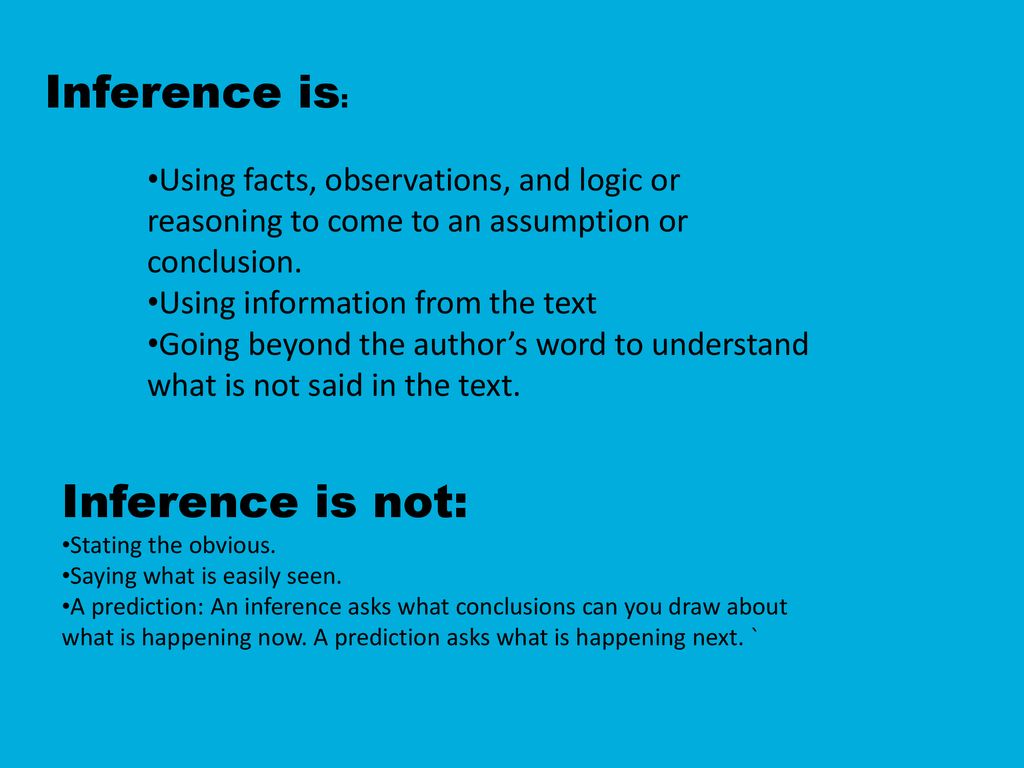 Inference is:

•Using facts, observations, and logic or reasoning to come to an assumption or conclusion.
•Using information from the text
•Going beyond the author’s word to understand what is not said in the text.

Inference is not:
•Stating the obvious.
•Saying what is easily seen.
•A prediction: An inference asks what conclusions can you draw about what is happening now. A prediction asks what is happening next. `